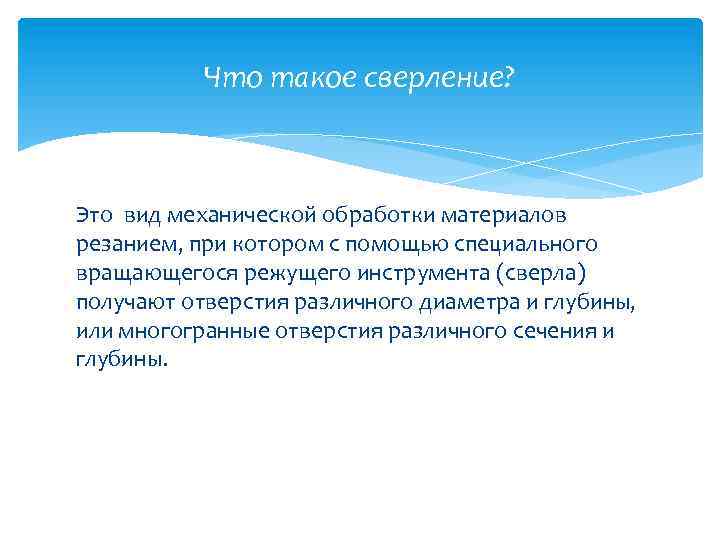 Что такое сверление?

Это вид механической обработки материалов резанием, при котором с помощью специального вращающегося режущего инструмента (сверла) получают отверстия различного диаметра и глубины, или многогранные отверстия различного сечения и глубины.